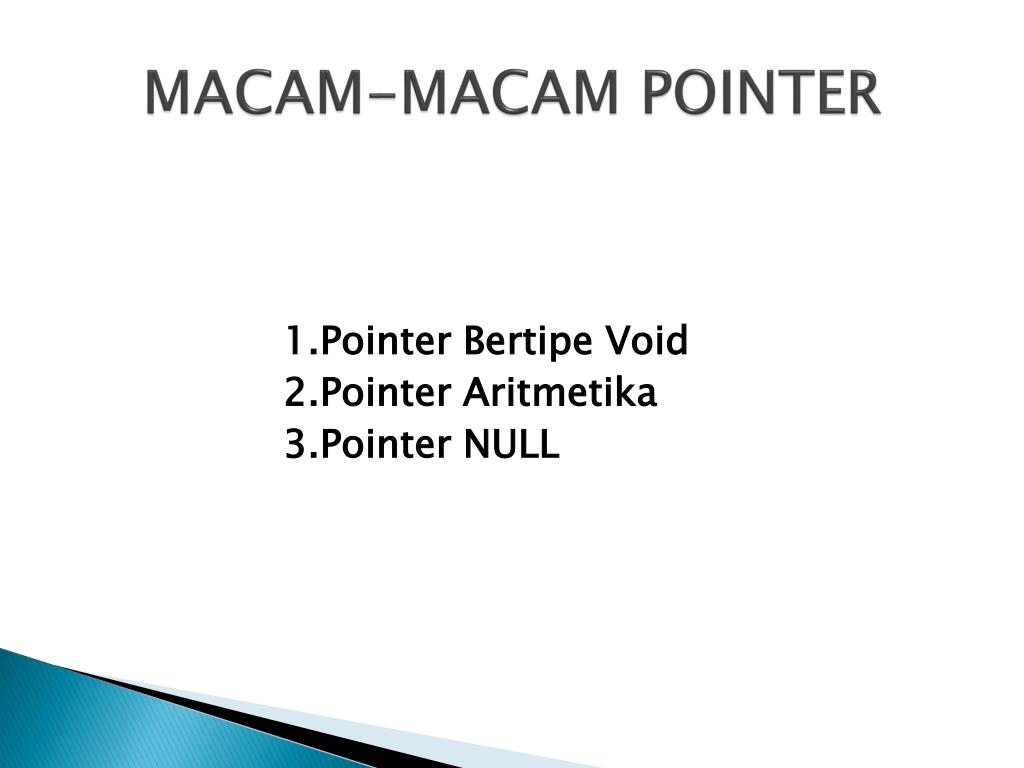 MACAM-MACAM POINTER

1.Pointer Bertipe Void
2.Pointer Aritmetika
3.Pointer NULL